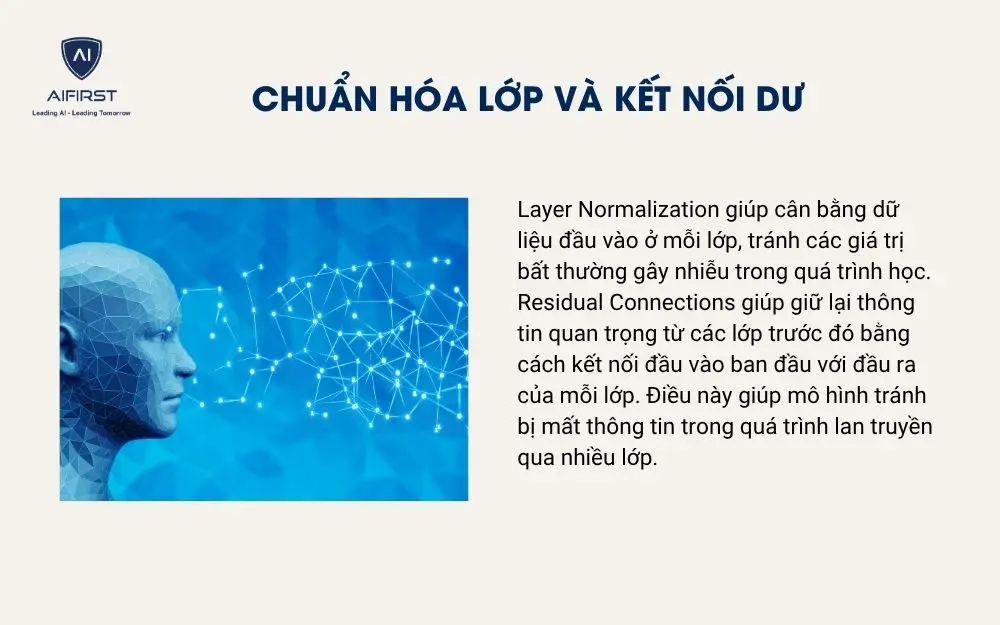 AI
AIFIRST
Leading AI - Leading Tomorrow

CHUẨN HÓA LỚP VÀ KẾT NỐI DƯ

Layer Normalization giúp cân bằng dữ liệu đầu vào ở mỗi lớp, tránh các giá trị bất thường gây nhiễu trong quá trình học. Residual Connections giúp giữ lại thông tin quan trọng từ các lớp trước đó bằng cách kết nối đầu vào ban đầu với đầu ra của mỗi lớp. Điều này giúp mô hình tránh bị mất thông tin trong quá trình lan truyền qua nhiều lớp.